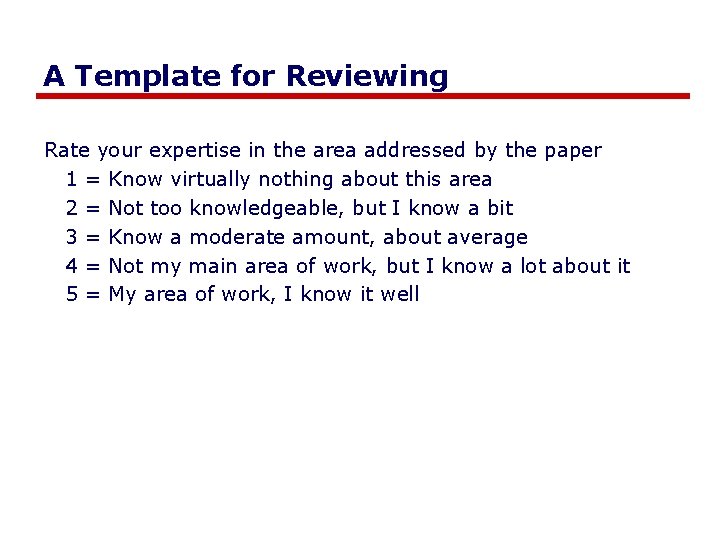 A Template for Reviewing

Rate your expertise in the area addressed by the paper
1 = Know virtually nothing about this area
2 = Not too knowledgeable, but I know a bit
3 = Know a moderate amount, about average
4 = Not my main area of work, but I know a lot about it
5 = My area of work, I know it well